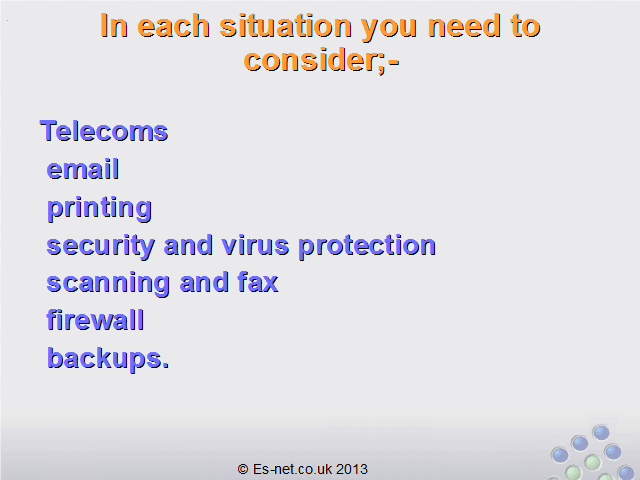 In each situation you need to consider;-

Telecoms
email
printing
security and virus protection
scanning and fax
firewall
backups.

© Es-net.co.uk 2013